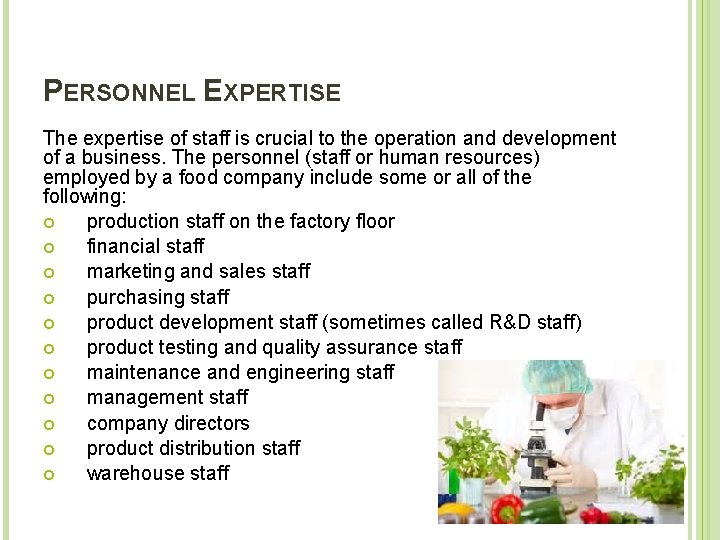 PERSONNEL EXPERTISE

The expertise of staff is crucial to the operation and development of a business. The personnel (staff or human resources) employed by a food company include some or all of the following:

- production staff on the factory floor
- financial staff
- marketing and sales staff
- purchasing staff
- product development staff (sometimes called R&D staff)
- product testing and quality assurance staff
- maintenance and engineering staff
- management staff
- company directors
- product distribution staff
- warehouse staff